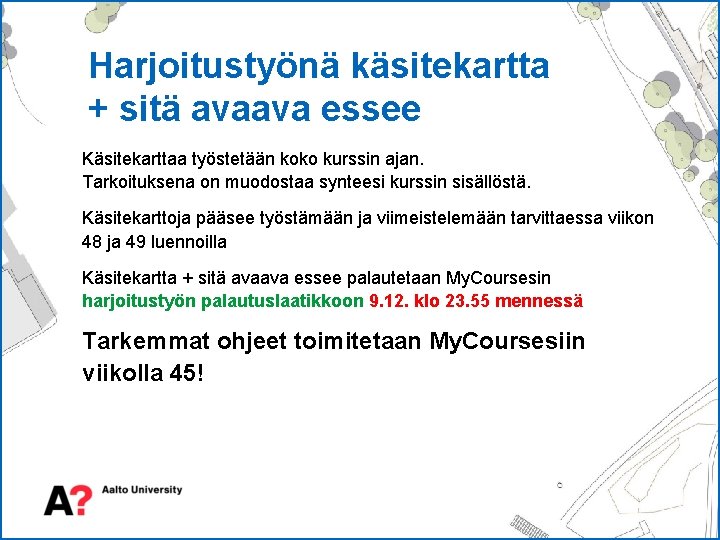 Harjoitustyönä käsitekartta + sitä avaava essee

Käsitekarttaa työstetään koko kurssin ajan.
Tarkoituksena on muodostaa synteesi kurssin sisällöstä.

Käsitekarttoja pääsee työstämään ja viimeistelemään tarvittaessa viikon 48 ja 49 luennoilla

Käsitekartta + sitä avaava essee palautetaan MyCoursesin harjoitustyön palautuslaatikkoon 9.12. klo 23.55 mennessä

Tarkemmat ohjeet toimitetaan MyCoursesiin viikolla 45!

A? Aalto University